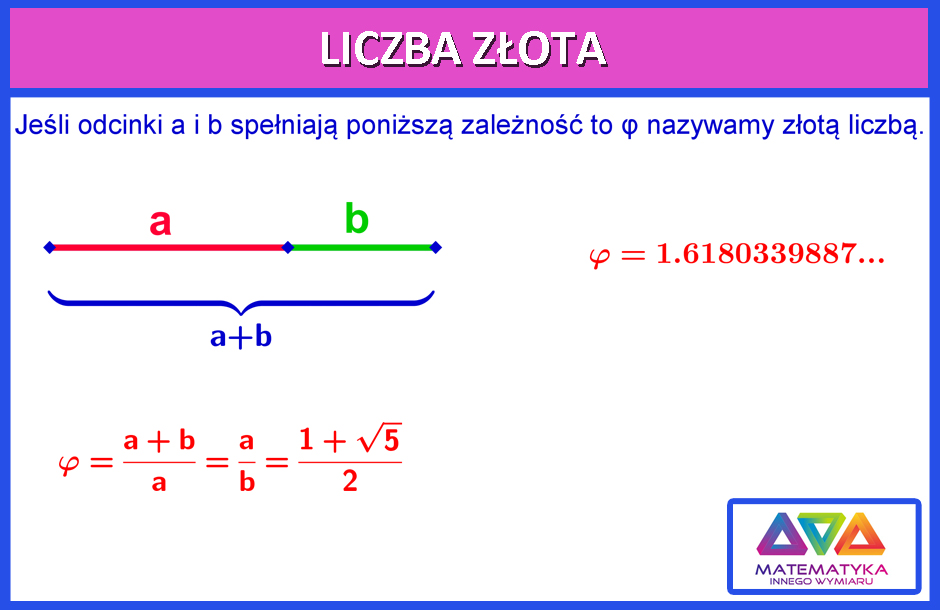 LICZBA ZŁOTA

Jeśli odcinki a i b spełniają poniższą zależność to φ nazywamy złotą liczbą.

a

b

a+b

$\varphi = 1.6180339887...$

$\varphi = \frac{a+b}{a} = \frac{a}{b} = \frac{1+\sqrt{5}}{2}$

MATEMATYKA
INNEGO WYMIARU